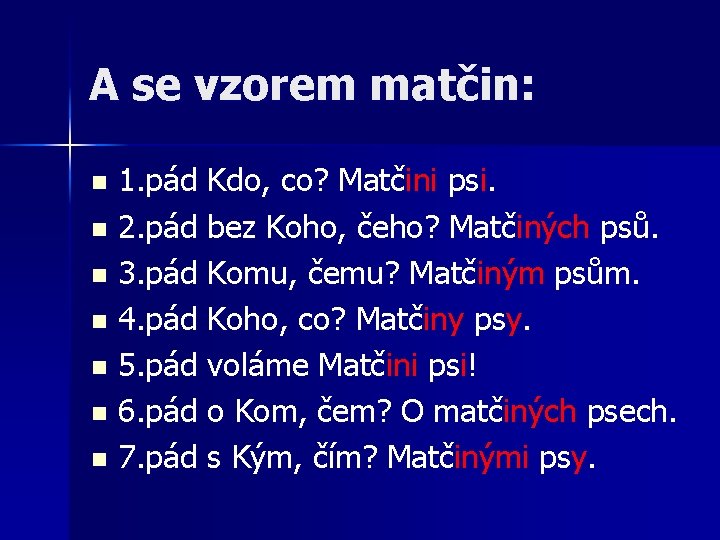 A se vzorem matčin:

1.pád Kdo, co? Matčini psi.
2.pád bez Koho, čeho? Matčiných psů.
3.pád Komu, čemu? Matčiným psům.
4.pád Koho, co? Matčiny psy.
5.pád voláme Matčini psi!
6.pád o Kom, čem? O matčiných psech.
7.pád s Kým, čím? Matčinými psy.